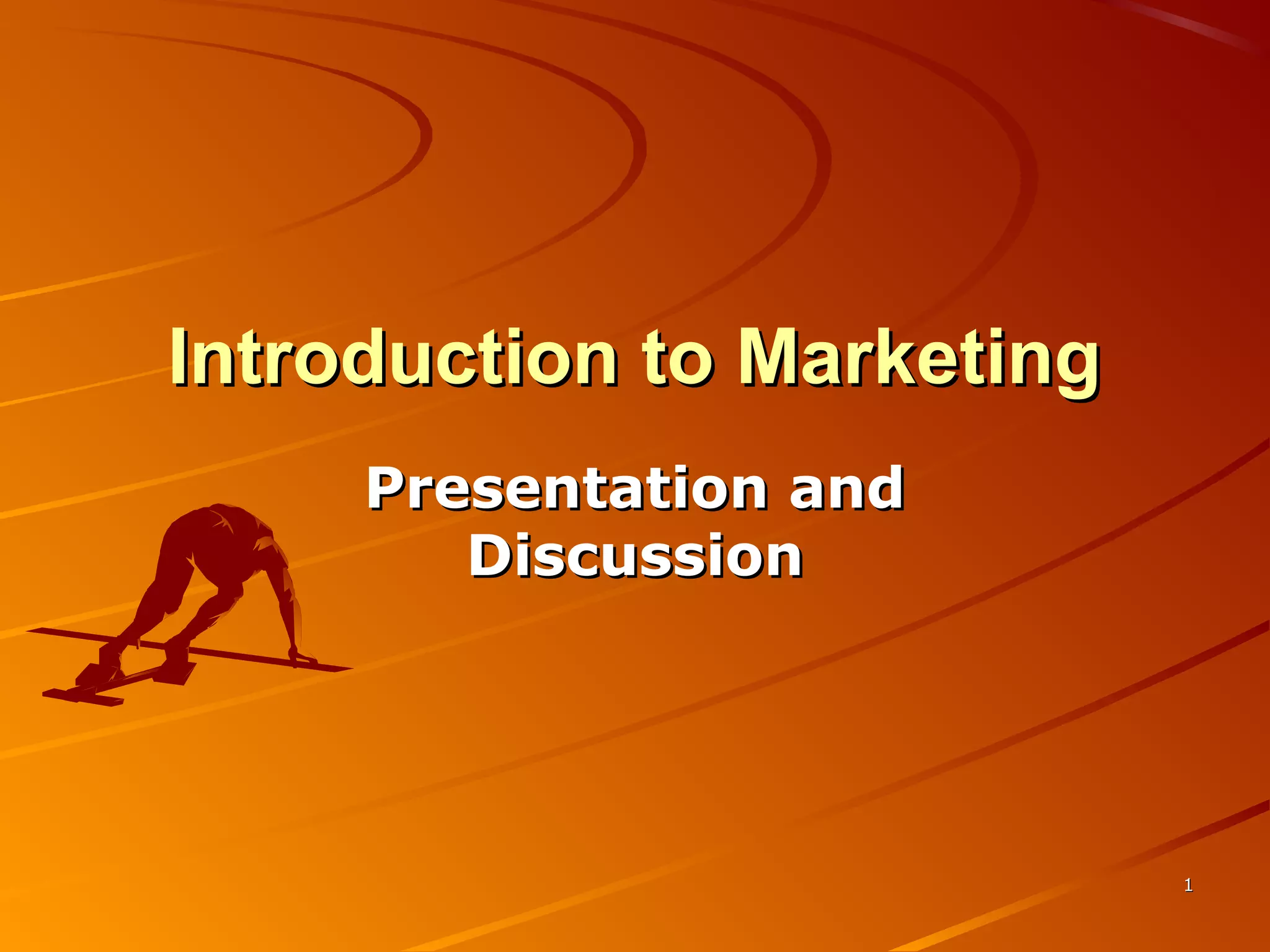 Introduction to Marketing

Presentation and Discussion

1